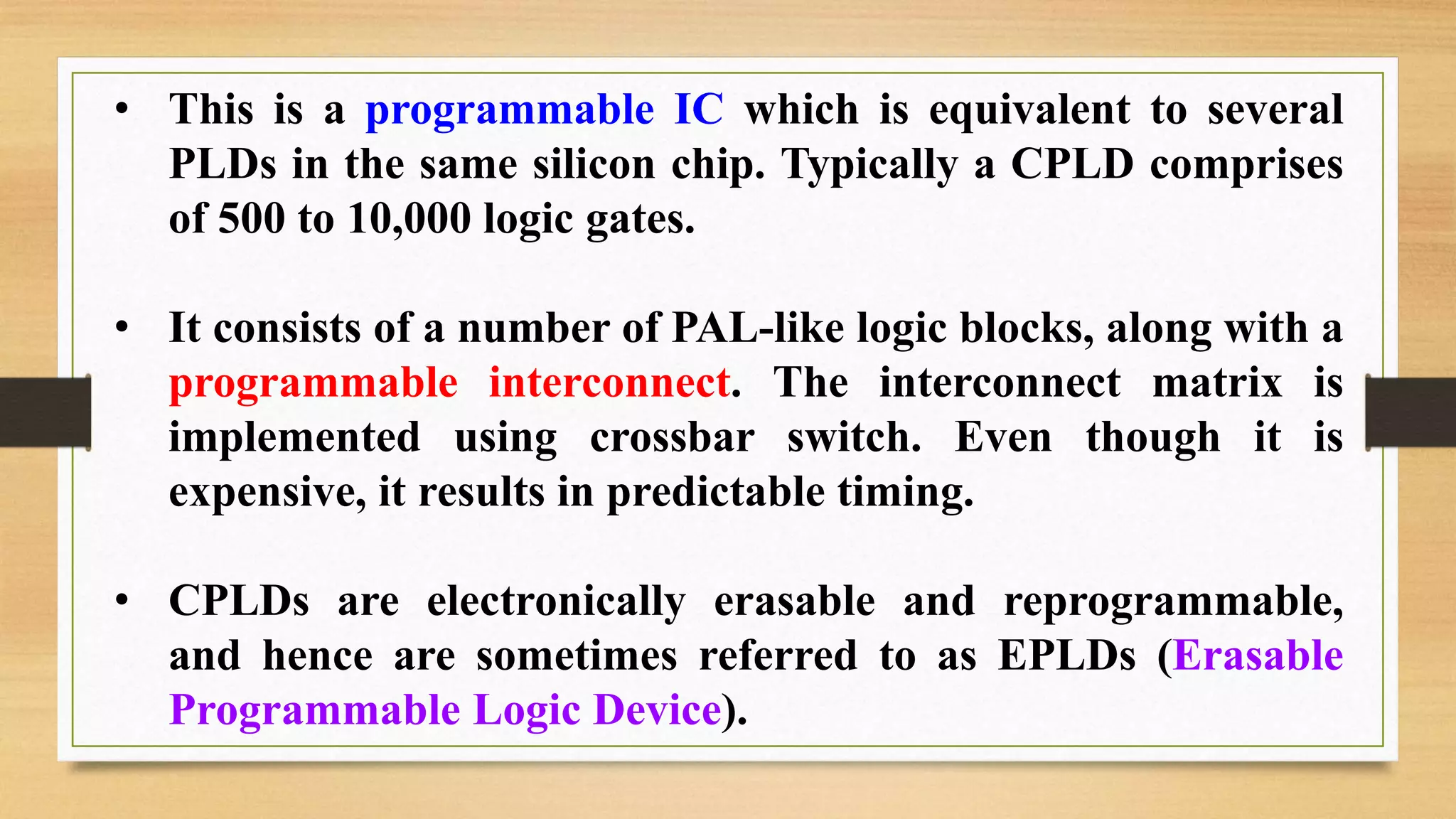 • This is a programmable IC which is equivalent to several PLDs in the same silicon chip. Typically a CPLD comprises of 500 to 10,000 logic gates.

• It consists of a number of PAL-like logic blocks, along with a programmable interconnect. The interconnect matrix is implemented using crossbar switch. Even though it is expensive, it results in predictable timing.

• CPLDs are electronically erasable and reprogrammable, and hence are sometimes referred to as EPLDs (Erasable Programmable Logic Device).